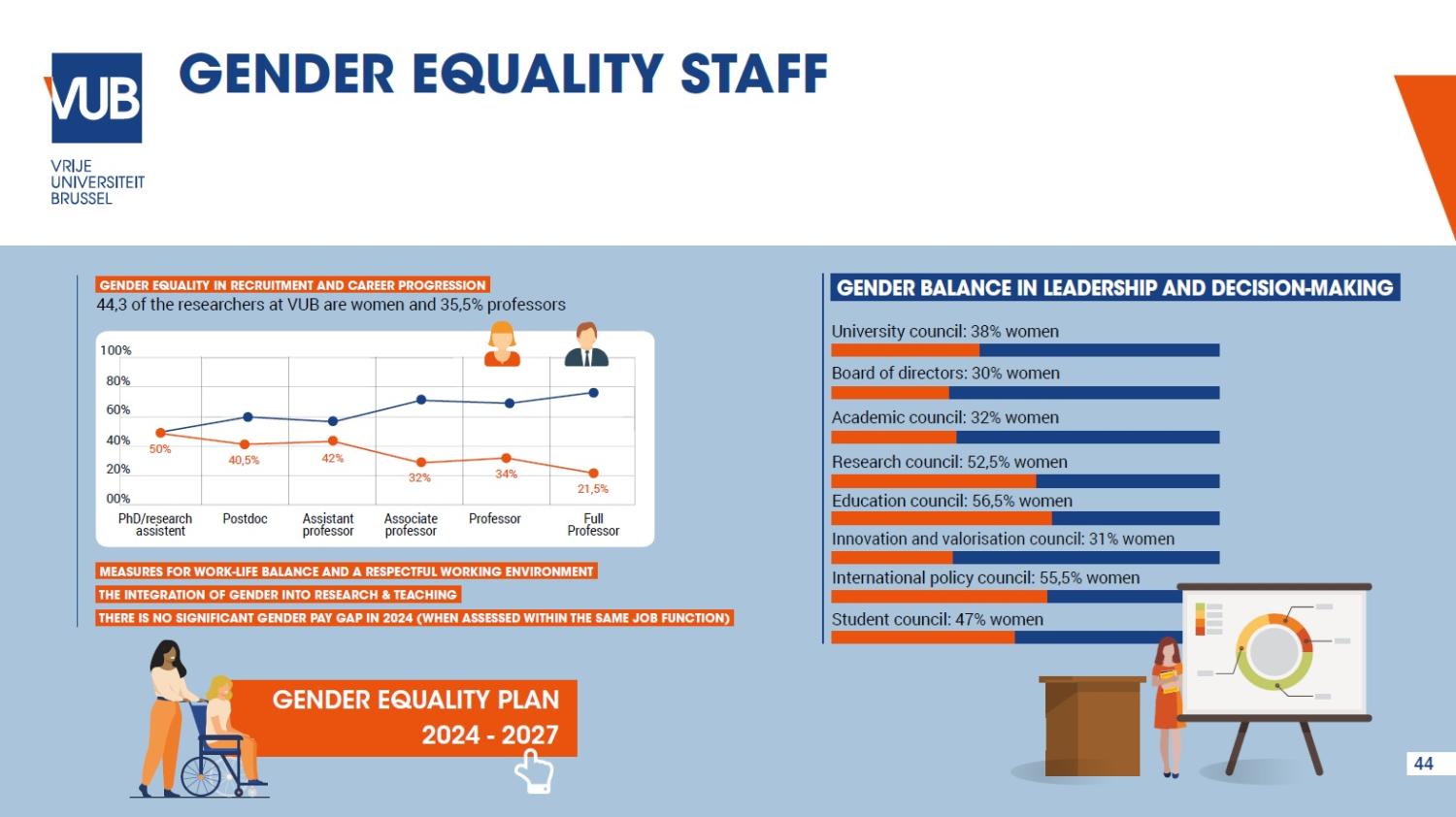 VUB
VRIJE UNIVERSITEIT BRUSSEL

GENDER EQUALITY STAFF

GENDER EQUALITY IN RECRUITMENT AND CAREER PROGRESSION
44,3 of the researchers at VUB are women and 35,5% professors

100%
80%
60%
40%
20%
00%
50%
40,5%
42%
32%
34%
21,5%
PhD/research assistent
Postdoc
Assistant professor
Associate professor
Professor
Full Professor

MEASURES FOR WORK-LIFE BALANCE AND A RESPECTFUL WORKING ENVIRONMENT
THE INTEGRATION OF GENDER INTO RESEARCH & TEACHING
THERE IS NO SIGNIFICANT GENDER PAY GAP IN 2024 (WHEN ASSESSED WITHIN THE SAME JOB FUNCTION)

GENDER EQUALITY PLAN
2024 - 2027

GENDER BALANCE IN LEADERSHIP AND DECISION-MAKING
University council: 38% women
Board of directors: 30% women
Academic council: 32% women
Research council: 52,5% women
Education council: 56,5% women
Innovation and valorisation council: 31% women
International policy council: 55,5% women
Student council: 47% women

44